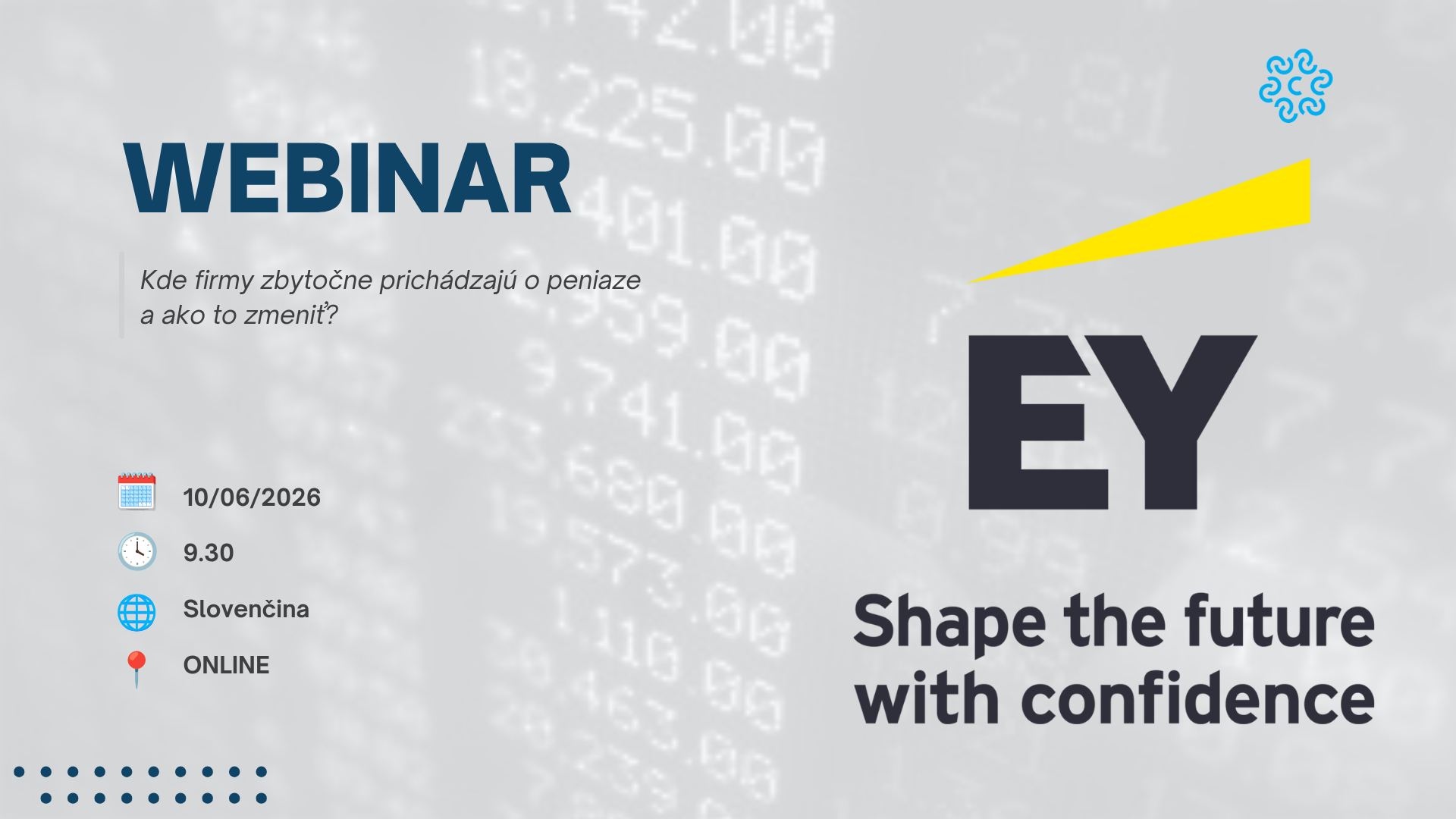 WEBINAR

Kde firmy zbytočne prichádzajú o peniaze a ako to zmeniť?

10/06/2026

9.30

Slovenčina

ONLINE

EY

Shape the future with confidence